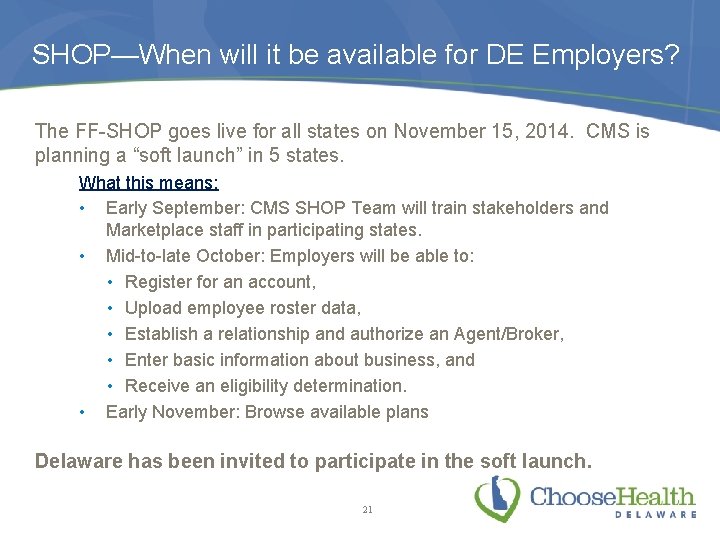 SHOP—When will it be available for DE Employers?

The FF-SHOP goes live for all states on November 15, 2014. CMS is planning a “soft launch” in 5 states.

What this means:

• Early September: CMS SHOP Team will train stakeholders and Marketplace staff in participating states.
• Mid-to-late October: Employers will be able to:
  • Register for an account,
  • Upload employee roster data,
  • Establish a relationship and authorize an Agent/Broker,
  • Enter basic information about business, and
  • Receive an eligibility determination.
• Early November: Browse available plans

Delaware has been invited to participate in the soft launch.

21

ChooseHealth DELAWARE